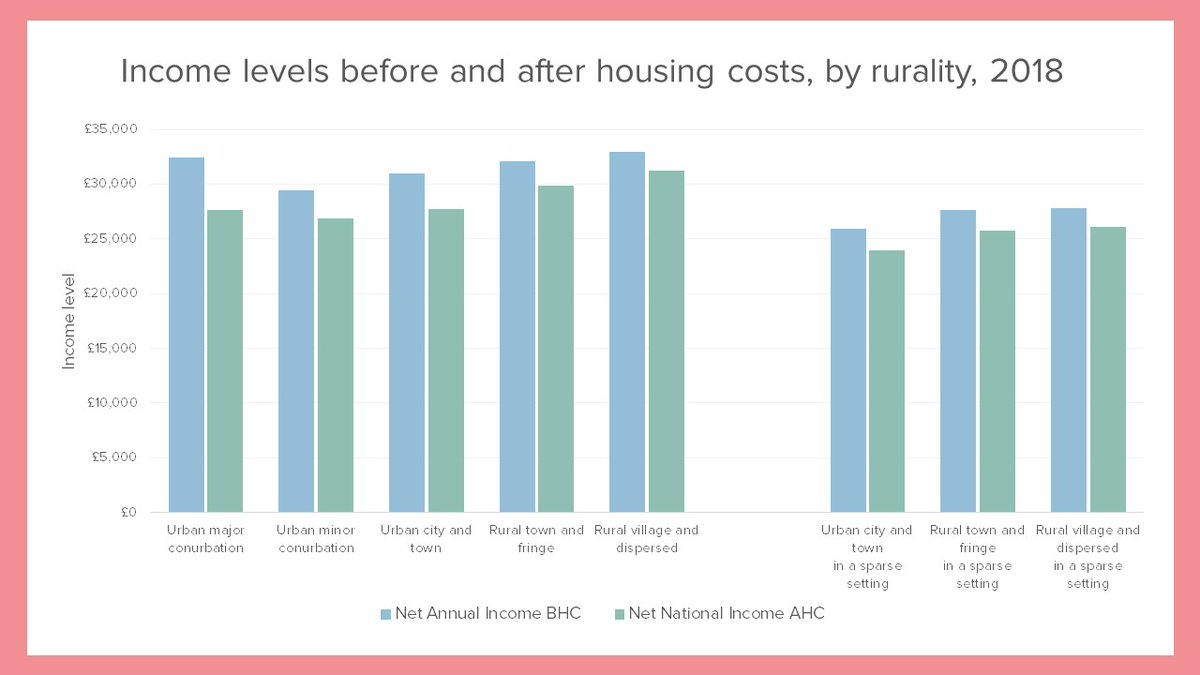 Income levels before and after housing costs, by rurality, 2018

Income level

£35,000
£30,000
£25,000
£20,000
£15,000
£10,000
£5,000
£0

Urban major conurbation
Urban minor conurbation
Urban city and town
Rural town and fringe
Rural village and dispersed
Urban city and town in a sparse setting
Rural town and fringe in a sparse setting
Rural village and dispersed in a sparse setting

Net Annual Income BHC
Net National Income AHC